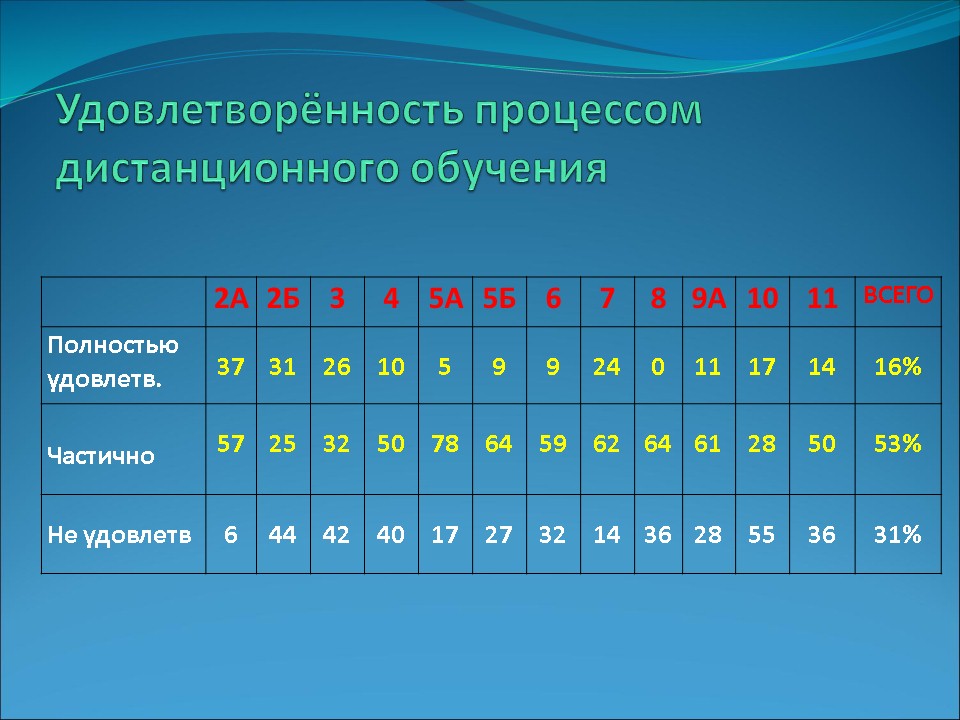 Удовлетворённость процессом дистанционного обучения

| | 2А | 2Б | 3 | 4 | 5А | 5Б | 6 | 7 | 8 | 9А | 10 | 11 | ВСЕГО |
|---|---|---|---|---|---|---|---|---|---|---|---|---|---|
| Полностью удовлетв. | 37 | 31 | 26 | 10 | 5 | 9 | 9 | 24 | 0 | 11 | 17 | 14 | 16% |
| Частично | 57 | 25 | 32 | 50 | 78 | 64 | 59 | 62 | 64 | 61 | 28 | 50 | 53% |
| Не удовлетв | 6 | 44 | 42 | 40 | 17 | 27 | 32 | 14 | 36 | 28 | 55 | 36 | 31% |